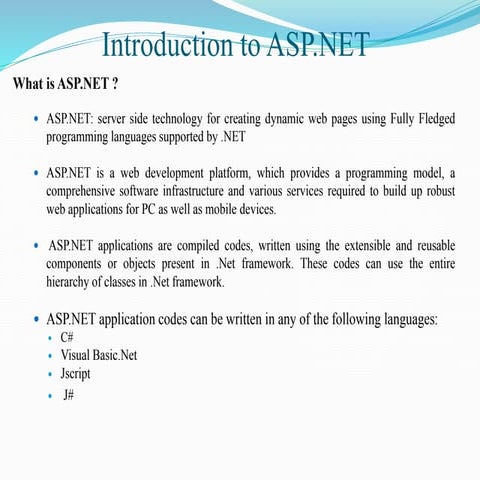 Introduction to ASP.NET

What is ASP.NET ?

• ASP.NET: server side technology for creating dynamic web pages using Fully Fledged programming languages supported by .NET

• ASP.NET is a web development platform, which provides a programming model, a comprehensive software infrastructure and various services required to build up robust web applications for PC as well as mobile devices.

• ASP.NET applications are compiled codes, written using the extensible and reusable components or objects present in .Net framework. These codes can use the entire hierarchy of classes in .Net framework.

• ASP.NET application codes can be written in any of the following languages:
  • C#
  • Visual Basic.Net
  • Jscript
  • J#